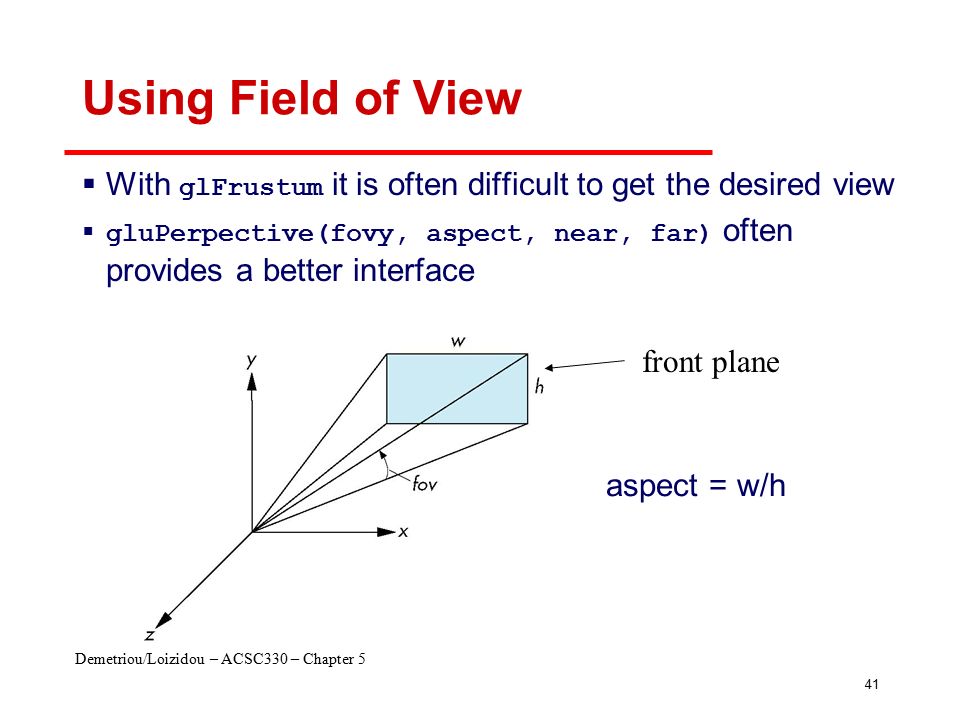 Using Field of View

▪ With glFrustum it is often difficult to get the desired view
▪ gluPerpective(fovy, aspect, near, far) often provides a better interface

y
w
h
fov
x
z

front plane

aspect = w/h

Demetriou/Loizidou – ACSC330 – Chapter 5

41